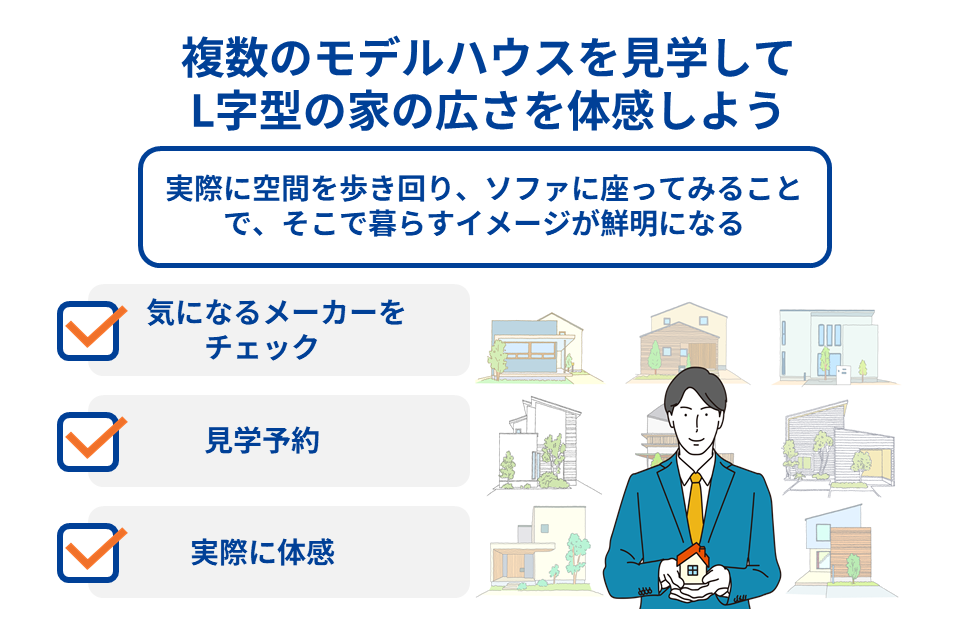 複数のモデルハウスを見学して
L字型の家の広さを体感しよう

実際に空間を歩き回り、ソファに座ってみることで、そこで暮らすイメージが鮮明になる

気になるメーカーをチェック

見学予約

実際に体感